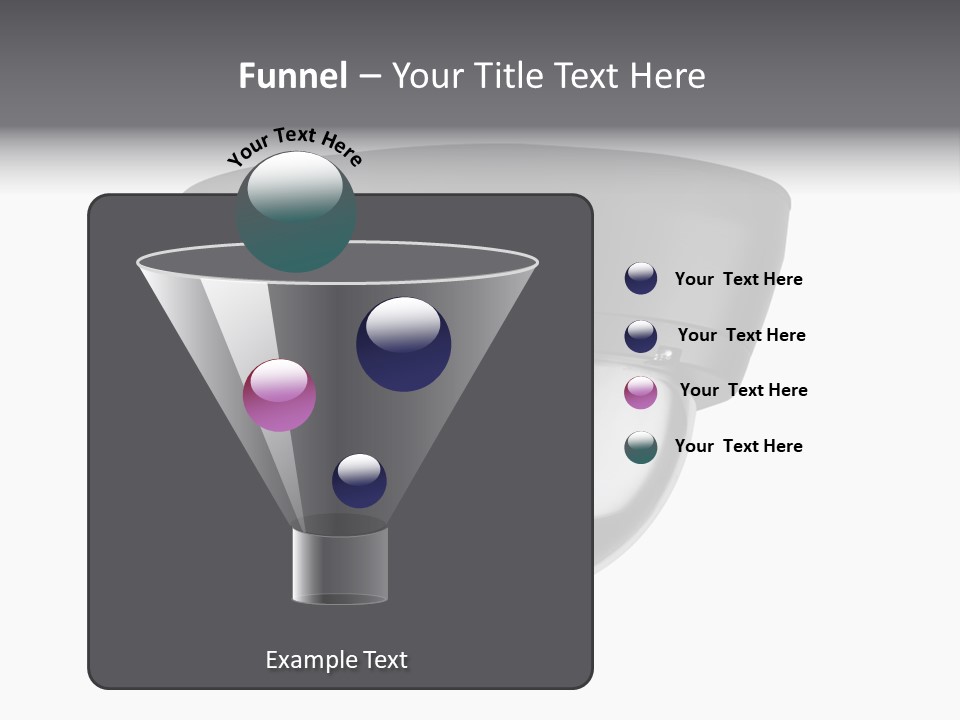 Funnel – Your Title Text Here

Your Text Here

Your Text Here

Your Text Here

Your Text Here

Your Text Here

Example Text